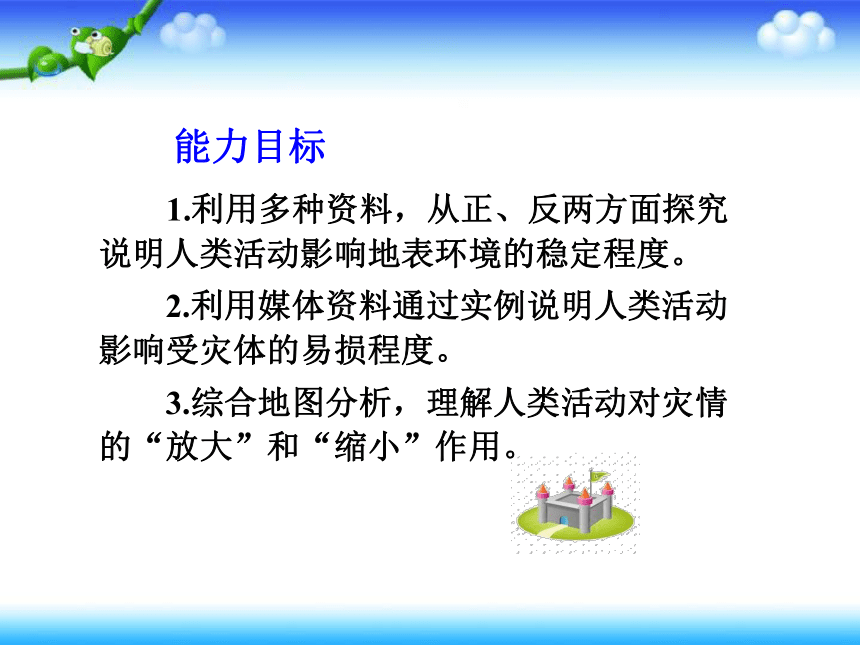 能力目标

1.利用多种资料，从正、反两方面探究说明人类活动影响地表环境的稳定程度。

2.利用媒体资料通过实例说明人类活动影响受灾体的易损程度。

3.综合地图分析，理解人类活动对灾情的“放大”和“缩小”作用。